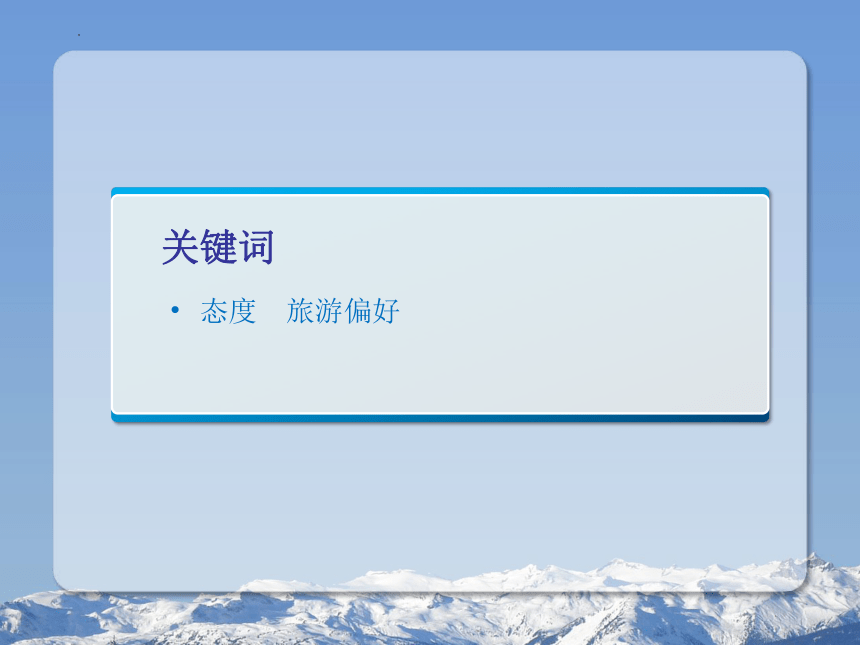 关键词

• 态度　旅游偏好